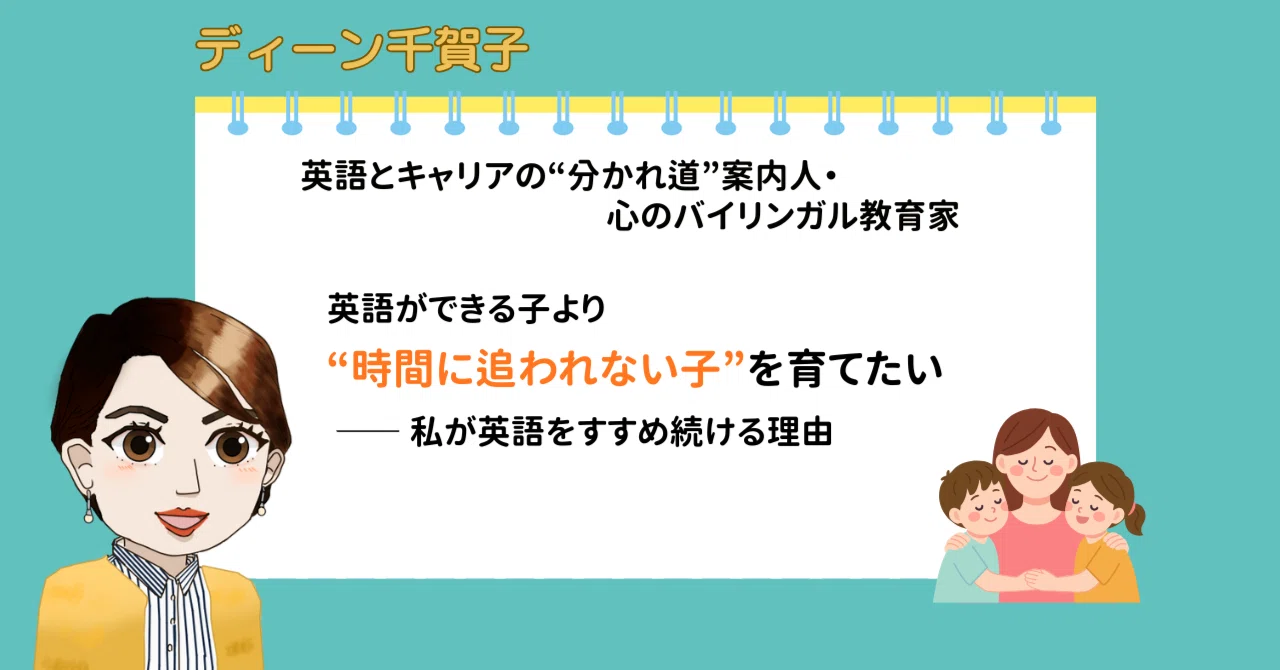 ディーン千賀子

英語とキャリアの“分かれ道”案内人・
心のバイリンガル教育家

英語ができる子より
“時間に追われない子”を育てたい
—— 私が英語をすすめ続ける理由